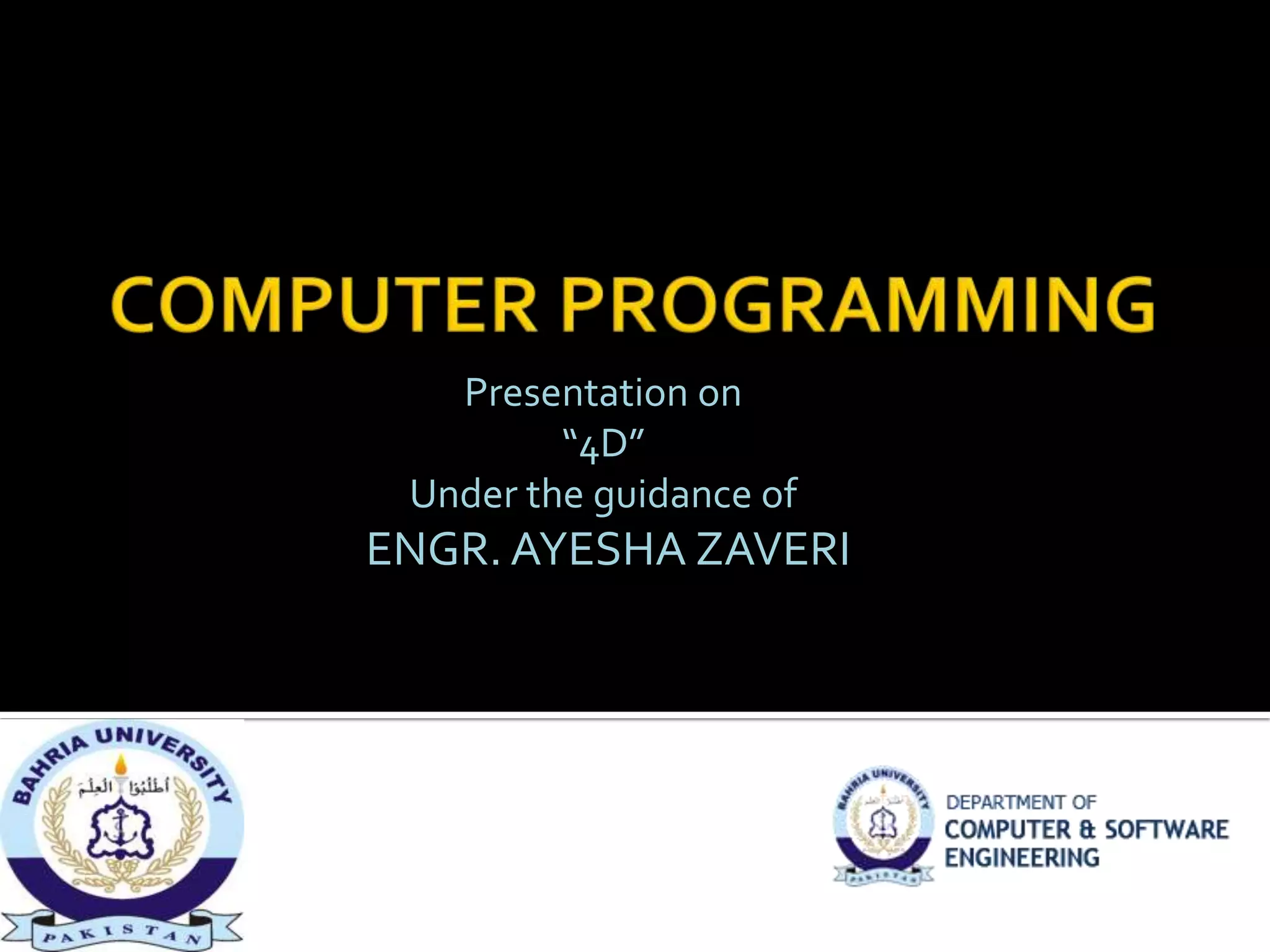 COMPUTER PROGRAMMING

Presentation on
“4D”
Under the guidance of
ENGR. AYESHA ZAVERI

BAHRIA UNIVERSITY
أطلبوا العلم
PAKISTAN

BAHRIA UNIVERSITY
PAKISTAN
DEPARTMENT OF
COMPUTER & SOFTWARE ENGINEERING